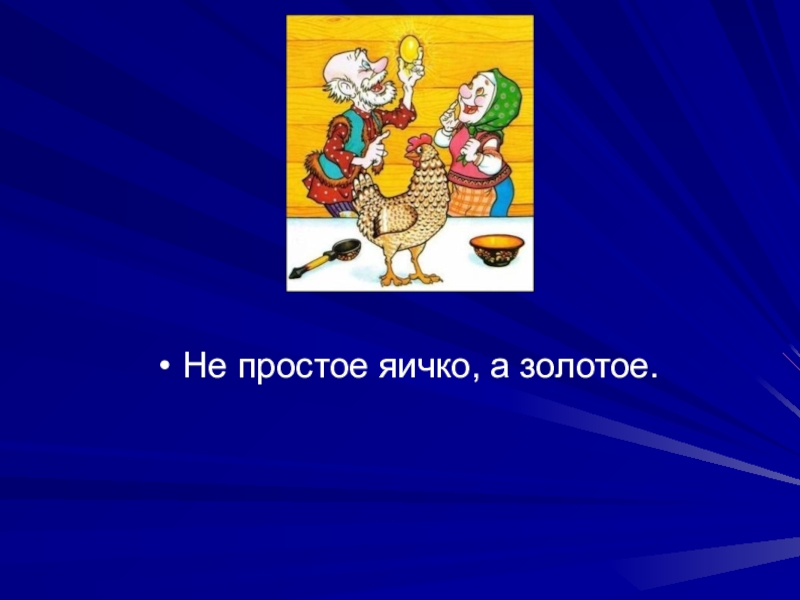 • Не простое яичко, а золотое.